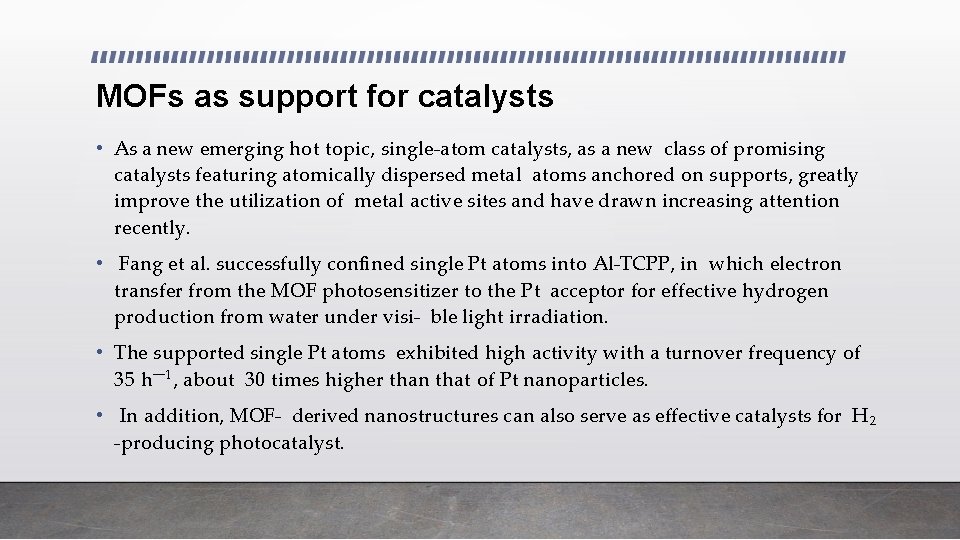 MOFs as support for catalysts

• As a new emerging hot topic, single-atom catalysts, as a new class of promising catalysts featuring atomically dispersed metal atoms anchored on supports, greatly improve the utilization of metal active sites and have drawn increasing attention recently.

• Fang et al. successfully confined single Pt atoms into Al-TCPP, in which electron transfer from the MOF photosensitizer to the Pt acceptor for effective hydrogen production from water under visi- ble light irradiation.

• The supported single Pt atoms exhibited high activity with a turnover frequency of 35 $h^{-1}$, about 30 times higher than that of Pt nanoparticles.

• In addition, MOF- derived nanostructures can also serve as effective catalysts for $H_2$ -producing photocatalyst.